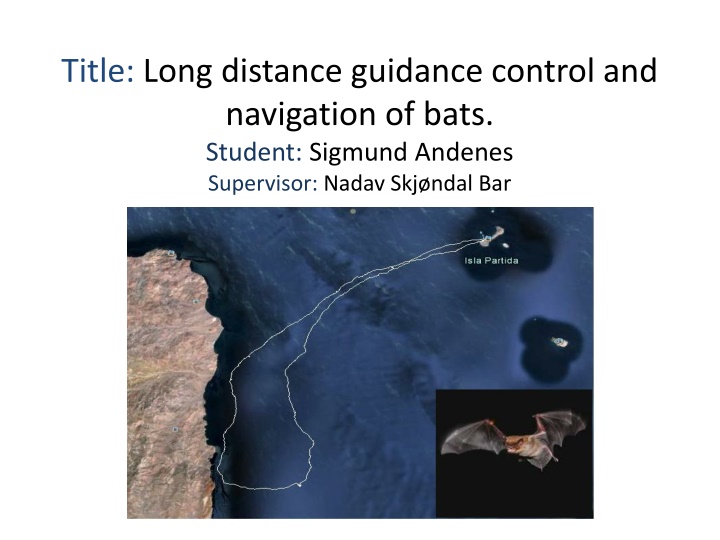 Title: Long distance guidance control and navigation of bats.
Student: Sigmund Andenes
Supervisor: Nadav Skjøndal Bar

Isla Partida